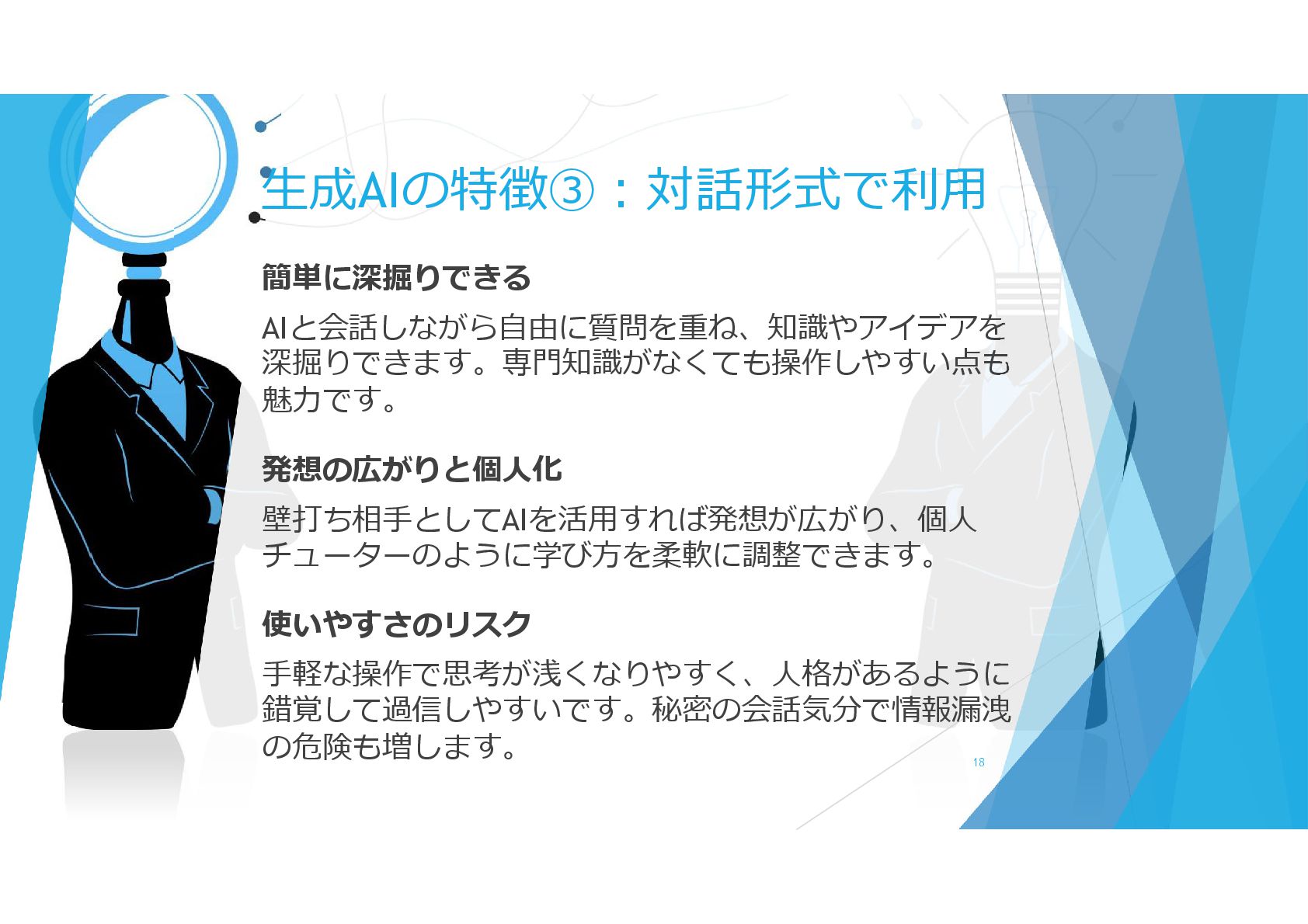 生成AIの特徴③：対話形式で利用

簡単に深掘りできる

AIと会話しながら自由に質問を重ね、知識やアイデアを深掘りできます。専門知識がなくても操作しやすい点も魅力です。

発想の広がりと個人化

壁打ち相手としてAIを活用すれば発想が広がり、個人チューターのように学び方を柔軟に調整できます。

使いやすさのリスク

手軽な操作で思考が浅くなりやすく、人格があるように錯覚して過信しやすいです。秘密の会話気分で情報漏洩の危険も増します。

18